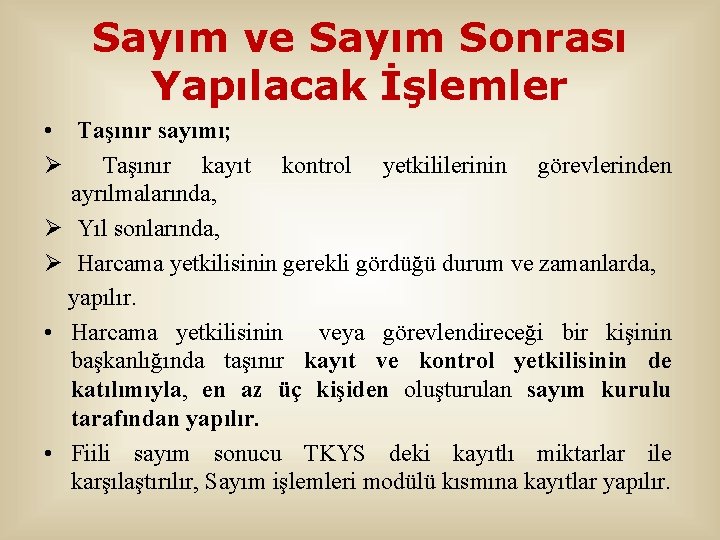 Sayım ve Sayım Sonrası Yapılacak İşlemler

• Taşınır sayımı;

➢ Taşınır kayıt kontrol yetkililerinin görevlerinden ayrılmalarında,

➢ Yıl sonlarında,

➢ Harcama yetkilisinin gerekli gördüğü durum ve zamanlarda,

yapılır.

• Harcama yetkilisinin veya görevlendireceği bir kişinin başkanlığında taşınır kayıt ve kontrol yetkilisinin de katılımıyla, en az üç kişiden oluşturulan sayım kurulu tarafından yapılır.

• Fiili sayım sonucu TKYS deki kayıtlı miktarlar ile karşılaştırılır, Sayım işlemleri modülü kısmına kayıtlar yapılır.